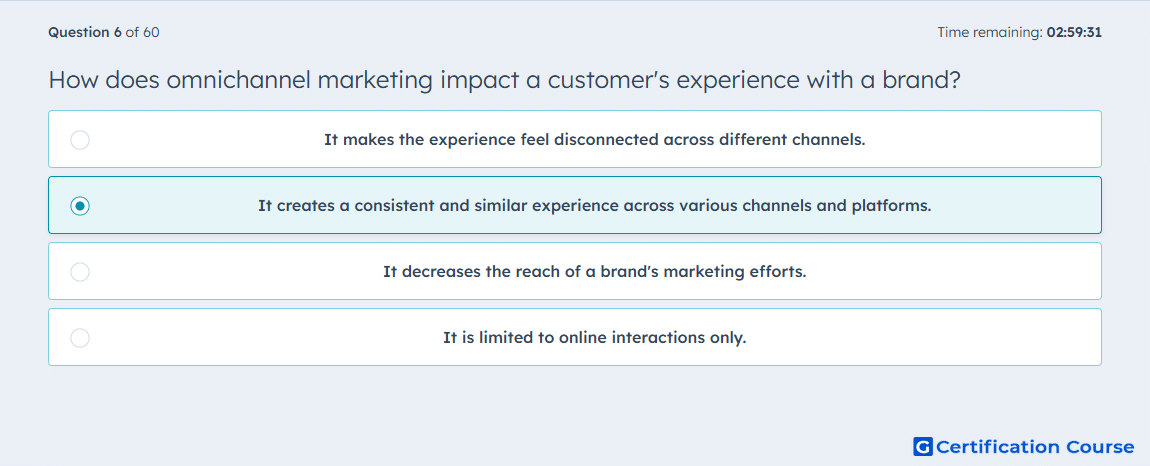 Question 6 of 60

Time remaining: 02:59:31

How does omnichannel marketing impact a customer's experience with a brand?

It makes the experience feel disconnected across different channels.

It creates a consistent and similar experience across various channels and platforms.

It decreases the reach of a brand's marketing efforts.

It is limited to online interactions only.

G Certification Course